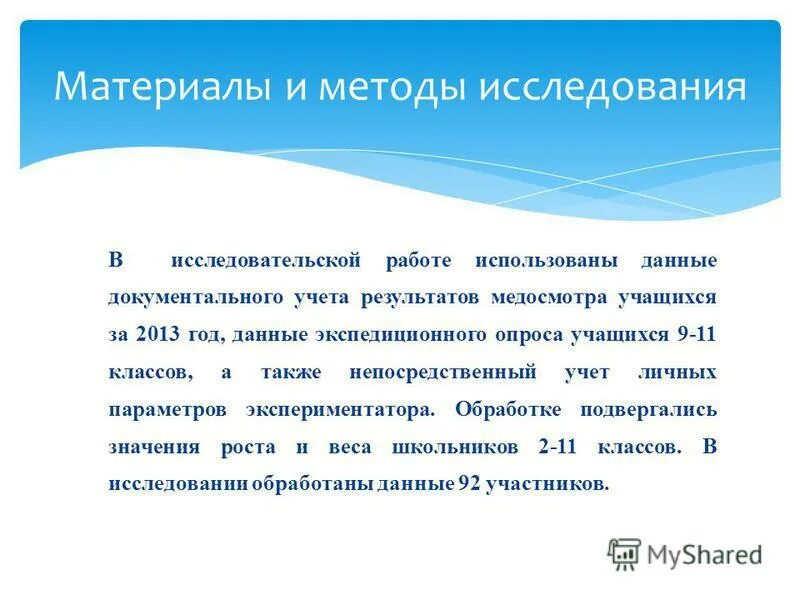 Материалы и методы исследования

В исследовательской работе использованы данные документального учета результатов медосмотра учащихся за 2013 год, данные экспедиционного опроса учащихся 9-11 классов, а также непосредственный учет личных параметров экспериментатора. Обработке подвергались значения роста и веса школьников 2-11 классов. В исследовании обработаны данные 92 участников.

MyShared